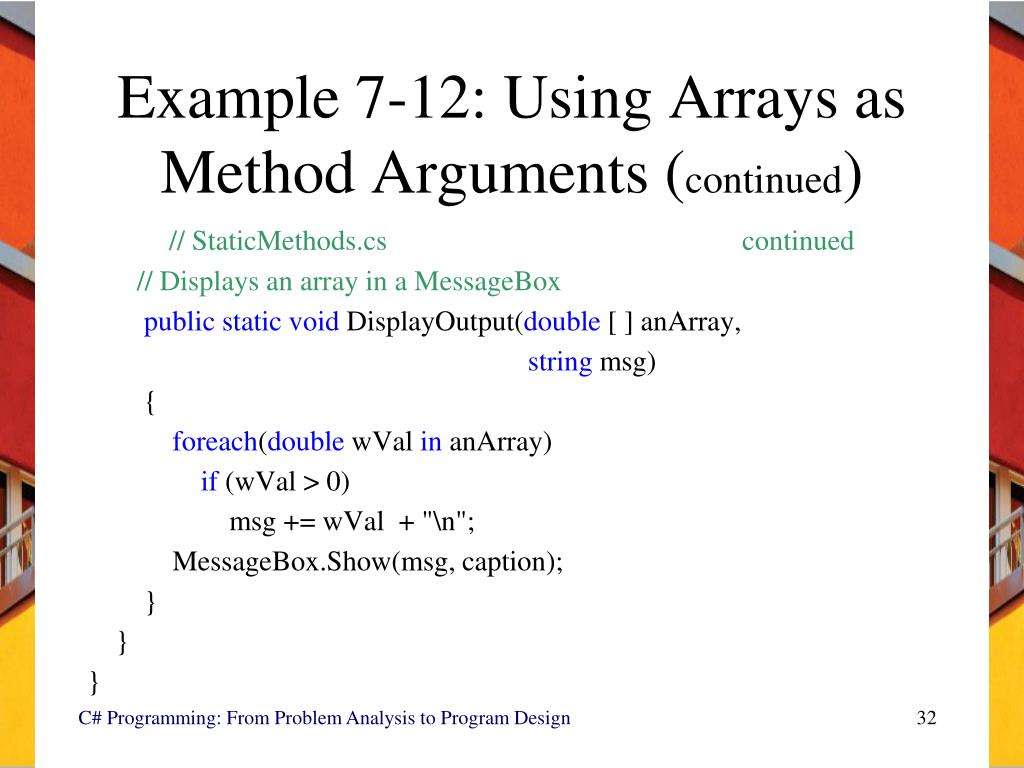 Example 7-12: Using Arrays as Method Arguments (continued)

// StaticMethods.cs continued

// Displays an array in a MessageBox
public static void DisplayOutput(double [ ] anArray,
string msg)
{
foreach(double wVal in anArray)
if (wVal > 0)
msg += wVal + "\n";
MessageBox.Show(msg, caption);
}
}
}

C# Programming: From Problem Analysis to Program Design

32